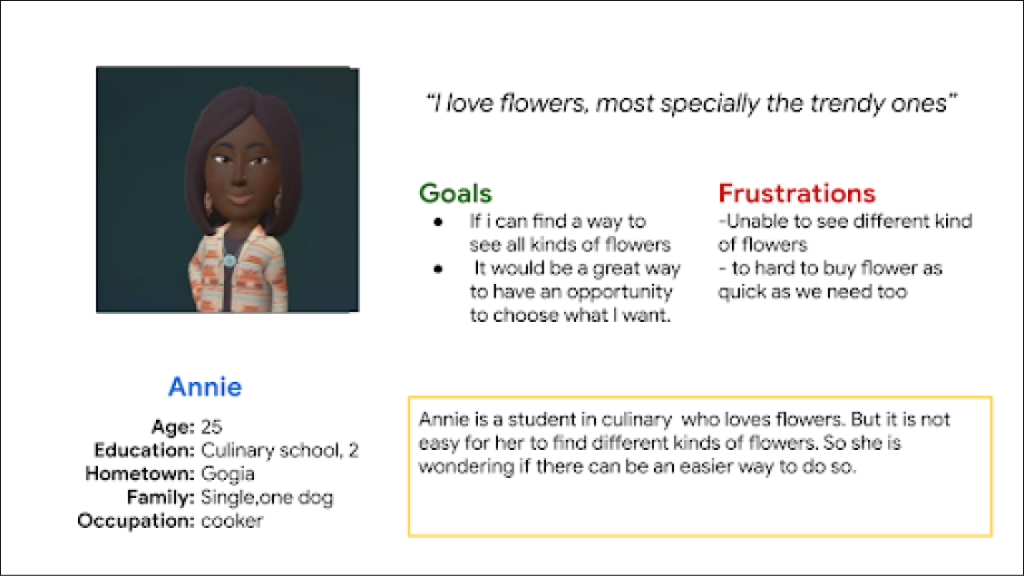 "I love flowers, most specially the trendy ones"

Goals
- If i can find a way to see all kinds of flowers
- It would be a great way to have an opportunity to choose what I want.

Frustrations
-Unable to see different kind of flowers
- to hard to buy flower as quick as we need too

Annie

Age: 25
Education: Culinary school, 2
Hometown: Gogia
Family: Single,one dog
Occupation: cooker

Annie is a student in culinary who loves flowers. But it is not easy for her to find different kinds of flowers. So she is wondering if there can be an easier way to do so.